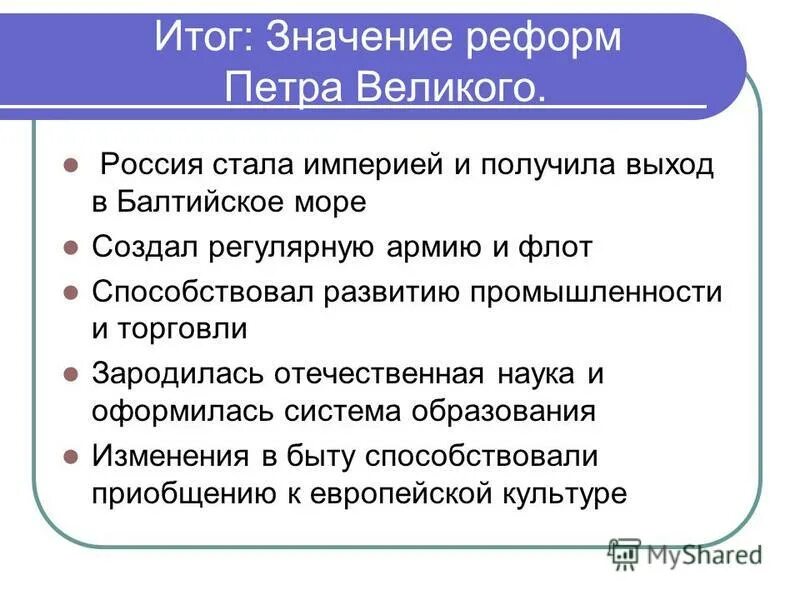 Итог: Значение реформ Петра Великого.

- Россия стала империей и получила выход в Балтийское море
- Создал регулярную армию и флот
- Способствовал развитию промышленности и торговли
- Зародилась отечественная наука и оформилась система образования
- Изменения в быту способствовали приобщению к европейской культуре

MyShared